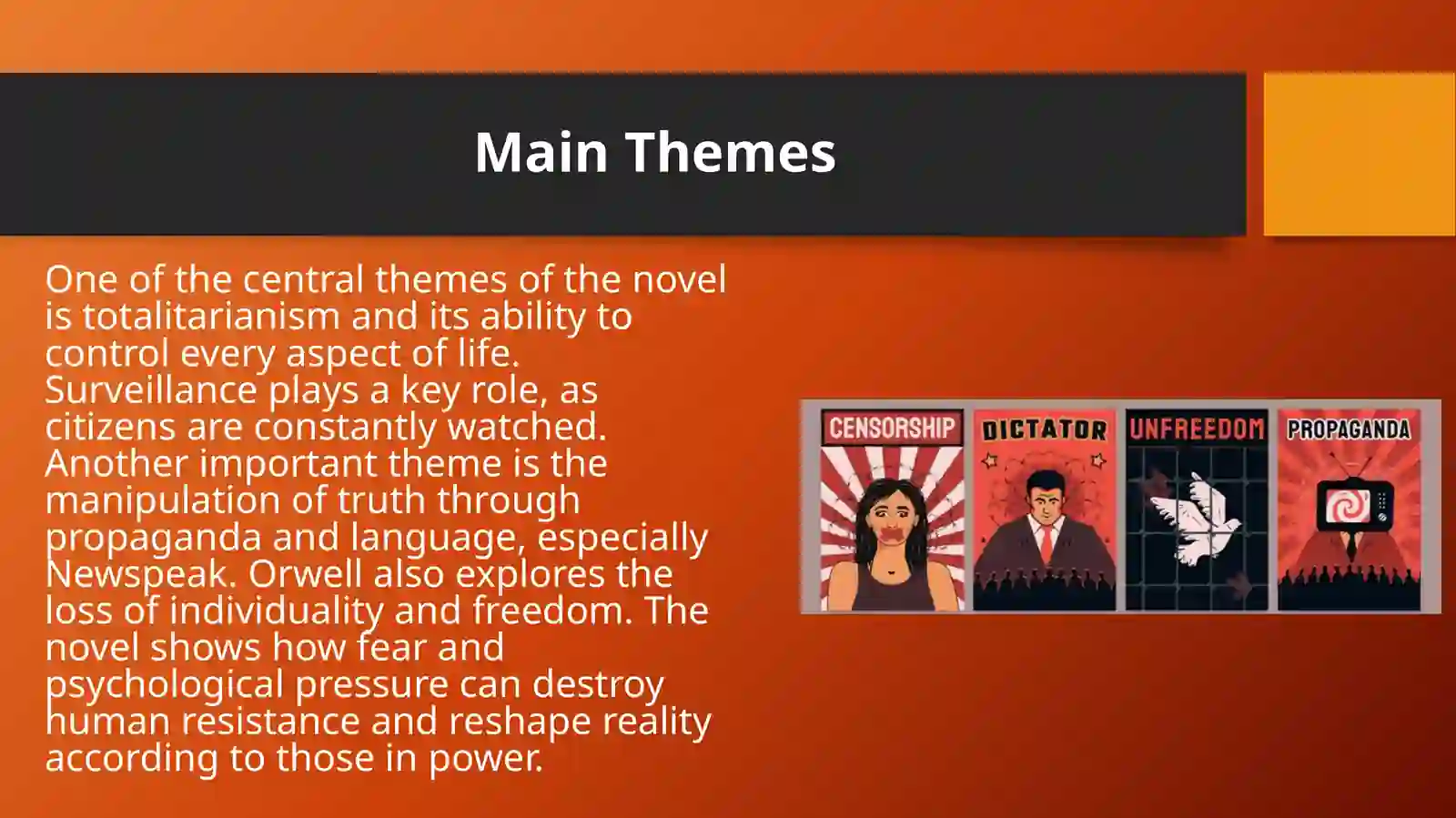 Main Themes

One of the central themes of the novel is totalitarianism and its ability to control every aspect of life. Surveillance plays a key role, as citizens are constantly watched. Another important theme is the manipulation of truth through propaganda and language, especially Newspeak. Orwell also explores the loss of individuality and freedom. The novel shows how fear and psychological pressure can destroy human resistance and reshape reality according to those in power.

CENSORSHIP

DICTATOR

UNFREEDOM

PROPAGANDA